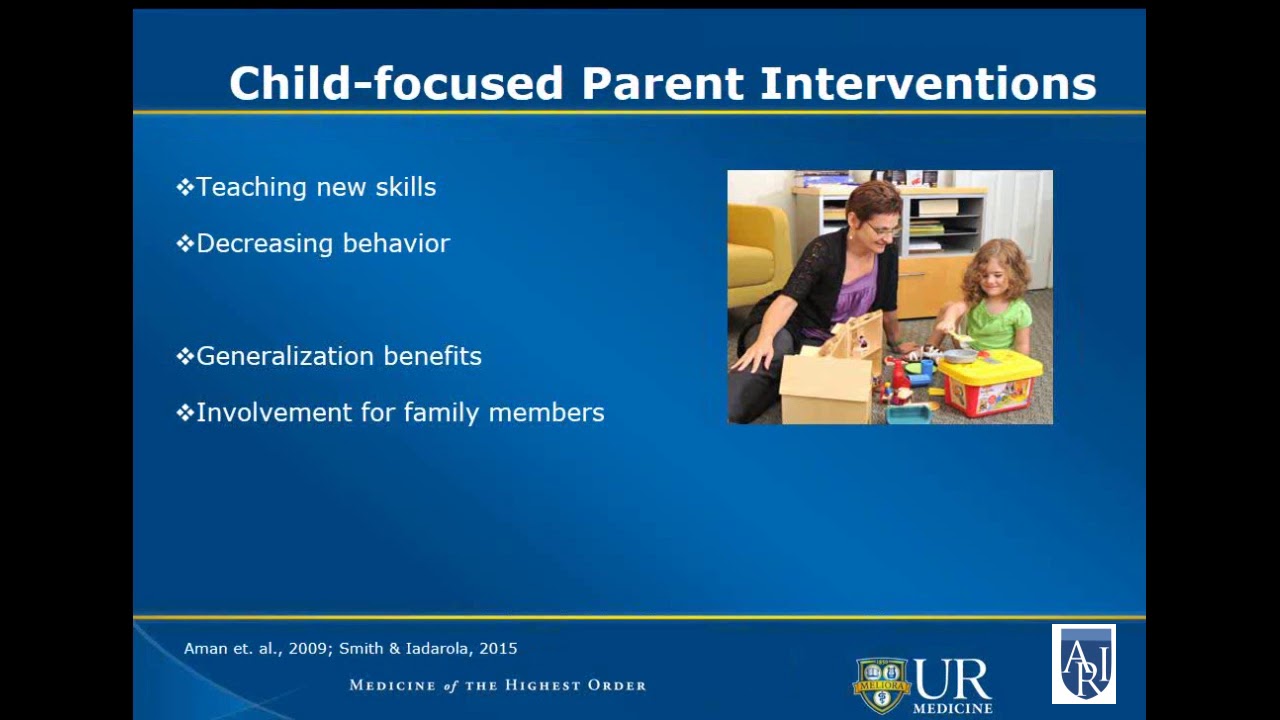 Child-focused Parent Interventions

❖Teaching new skills

❖Decreasing behavior

❖Generalization benefits

❖Involvement for family members

Aman et. al., 2009; Smith & Iadarola, 2015

MEDICINE of THE HIGHEST ORDER

MELIORA

UR MEDICINE

ARI